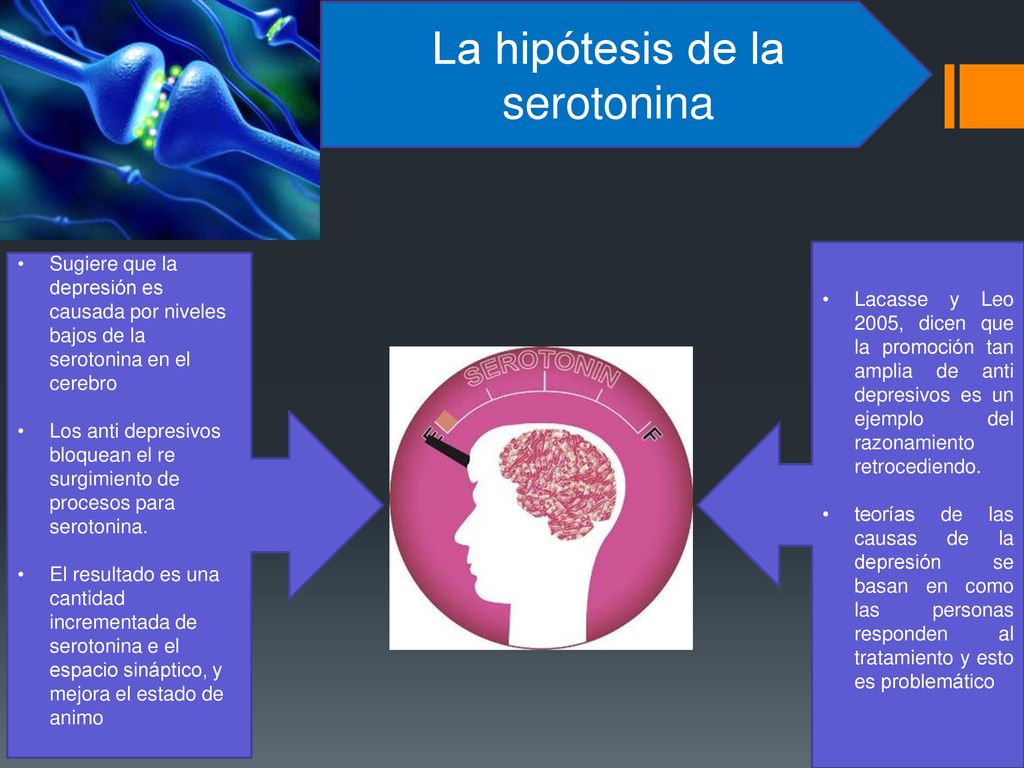 La hipótesis de la serotonina

• Sugiere que la depresión es causada por niveles bajos de la serotonina en el cerebro

• Los anti depresivos bloquean el re surgimiento de procesos para serotonina.

• El resultado es una cantidad incrementada de serotonina e el espacio sináptico, y mejora el estado de animo

SEROTONIN

E

F

• Lacasse y Leo 2005, dicen que la promoción tan amplia de anti depresivos es un ejemplo del razonamiento retrocediendo.

• teorías de las causas de la depresión se basan en como las personas responden al tratamiento y esto es problemático